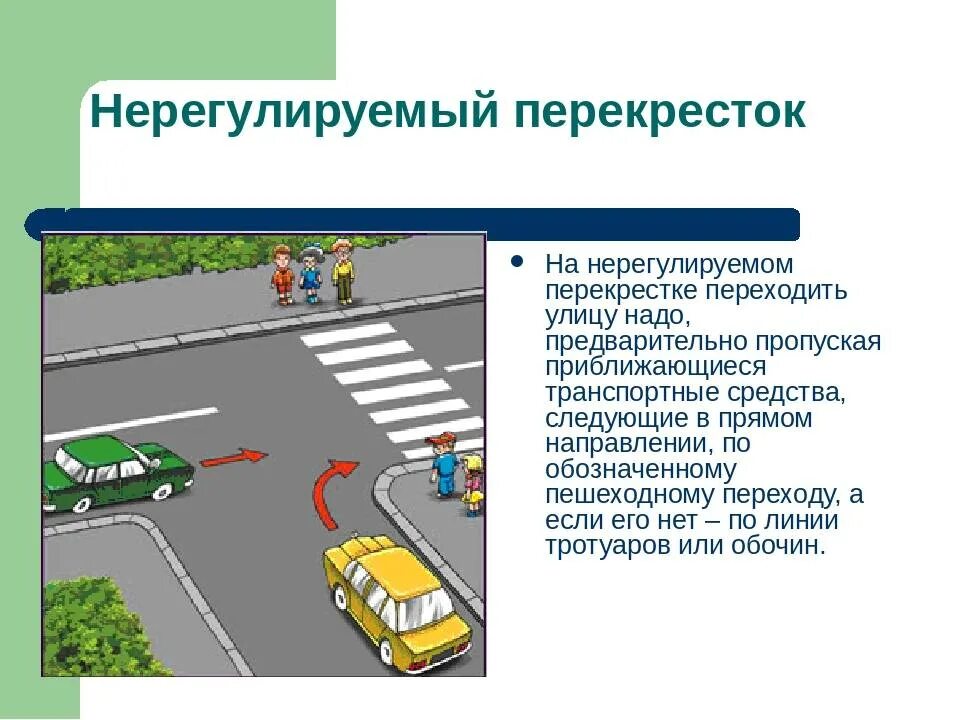 Нерегулируемый перекресток

• На нерегулируемом перекрестке переходить улицу надо, предварительно пропуская приближающиеся транспортные средства, следующие в прямом направлении, по обозначенному пешеходному переходу, а если его нет – по линии тротуаров или обочин.